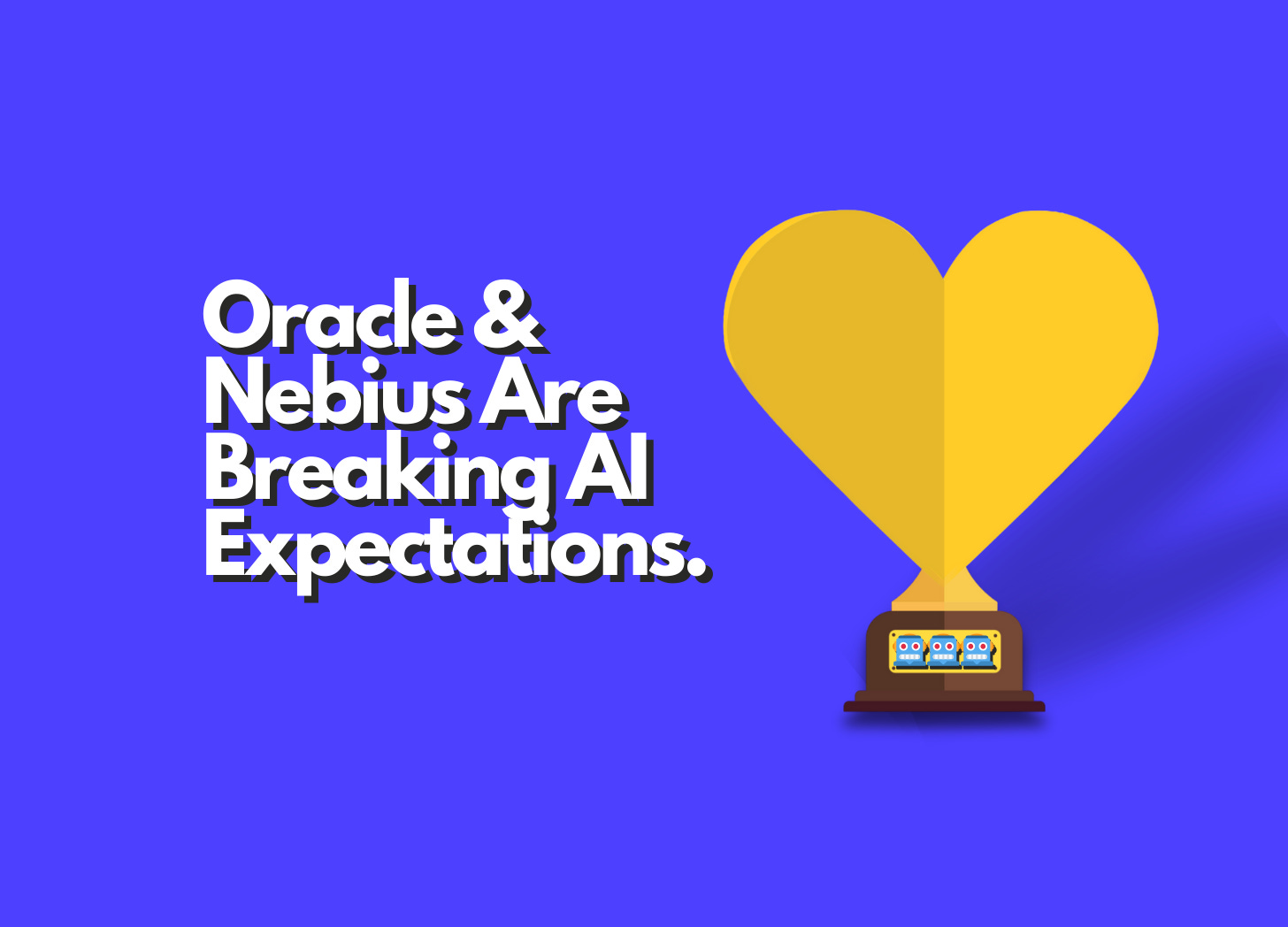 Oracle & Nebius Are Breaking AI Expectations.